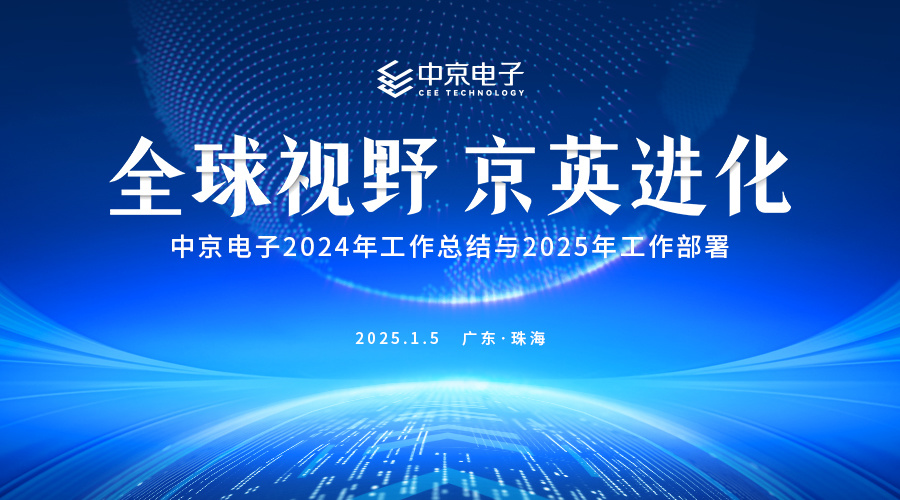 中京电子
CEE TECHNOLOGY

全球视野 京英进化

中京电子2024年工作总结与2025年工作部署

2025.1.5 广东·珠海